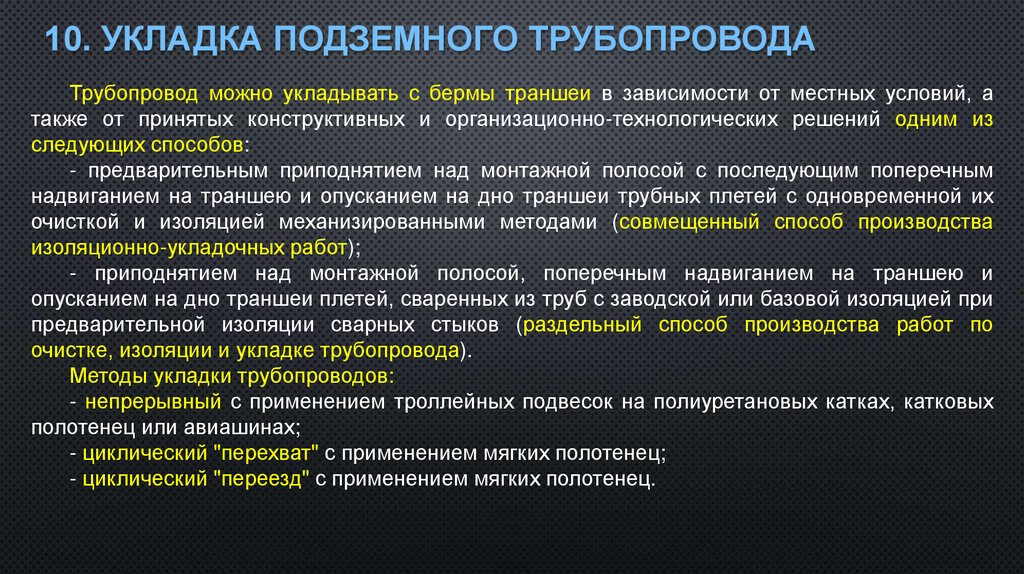 10. УКЛАДКА ПОДЗЕМНОГО ТРУБОПРОВОДА

Трубопровод можно укладывать с бермы траншеи в зависимости от местных условий, а также от принятых конструктивных и организационно-технологических решений одним из следующих способов:

- предварительным приподнятием над монтажной полосой с последующим поперечным надвиганием на траншею и опусканием на дно траншеи трубных плетей с одновременной их очисткой и изоляцией механизированными методами (совмещенный способ производства изоляционно-укладочных работ);

- приподнятием над монтажной полосой, поперечным надвиганием на траншею и опусканием на дно траншеи плетей, сваренных из труб с заводской или базовой изоляцией при предварительной изоляции сварных стыков (раздельный способ производства работ по очистке, изоляции и укладке трубопровода).

Методы укладки трубопроводов:

- непрерывный с применением троллейных подвесок на полиуретановых катках, катковых полотенец или авиашинах;

- циклический "перехват" с применением мягких полотенец;

- циклический "переезд" с применением мягких полотенец.